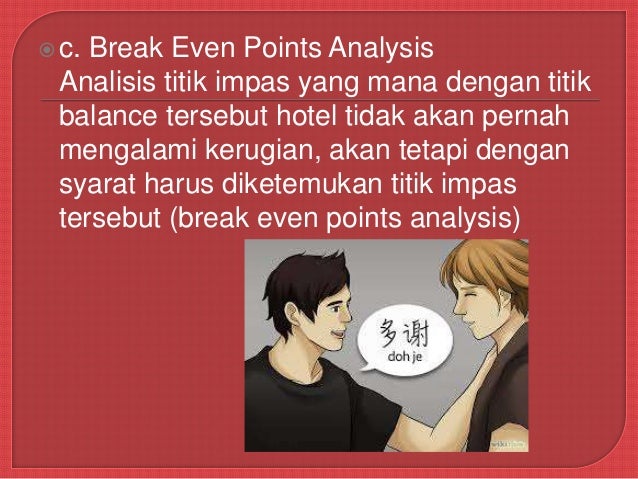 c. Break Even Points Analysis
Analisis titik impas yang mana dengan titik balance tersebut hotel tidak akan pernah mengalami kerugian, akan tetapi dengan syarat harus diketemukan titik impas tersebut (break even points analysis)

多谢
doh je

wikiHow